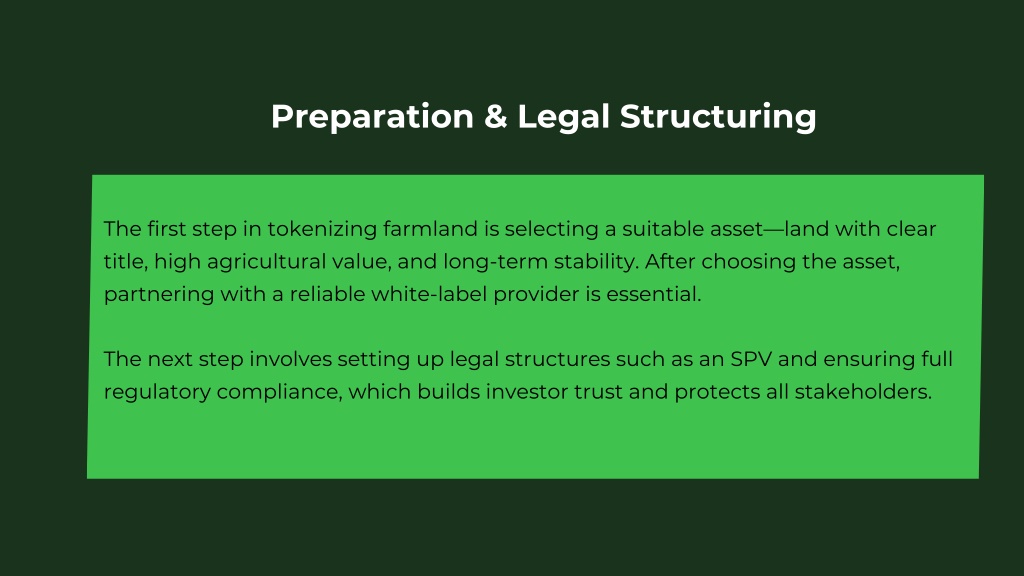 Preparation & Legal Structuring

The first step in tokenizing farmland is selecting a suitable asset—land with clear title, high agricultural value, and long-term stability. After choosing the asset, partnering with a reliable white-label provider is essential.

The next step involves setting up legal structures such as an SPV and ensuring full regulatory compliance, which builds investor trust and protects all stakeholders.